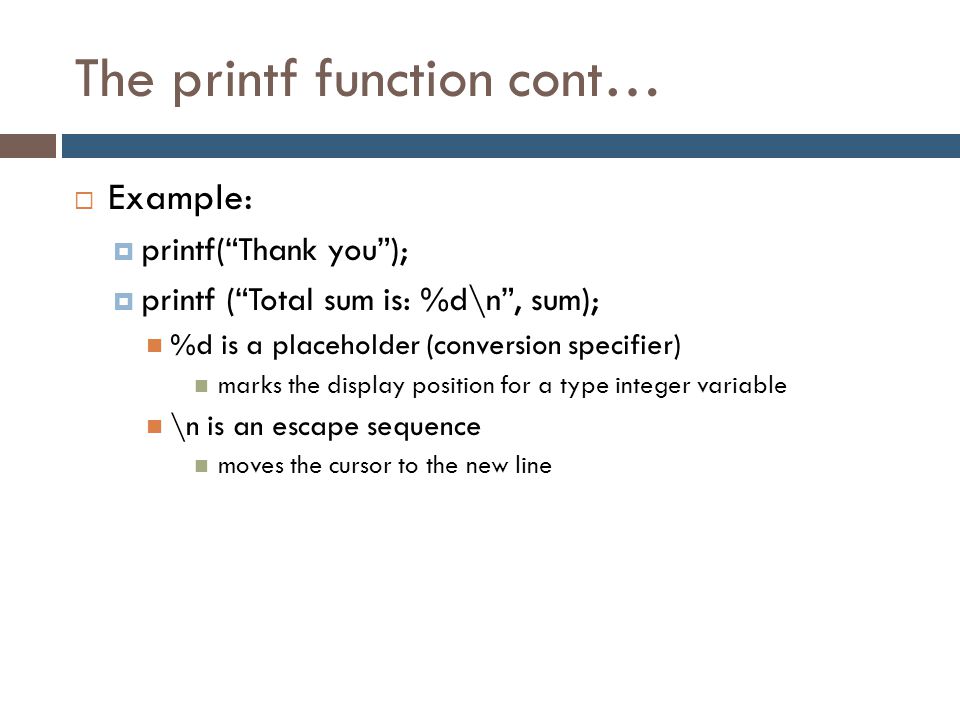 The printf function cont…

Example:

printf(“Thank you”);

printf (“Total sum is: %d\n”, sum);

%d is a placeholder (conversion specifier)

marks the display position for a type integer variable

\n is an escape sequence

moves the cursor to the new line